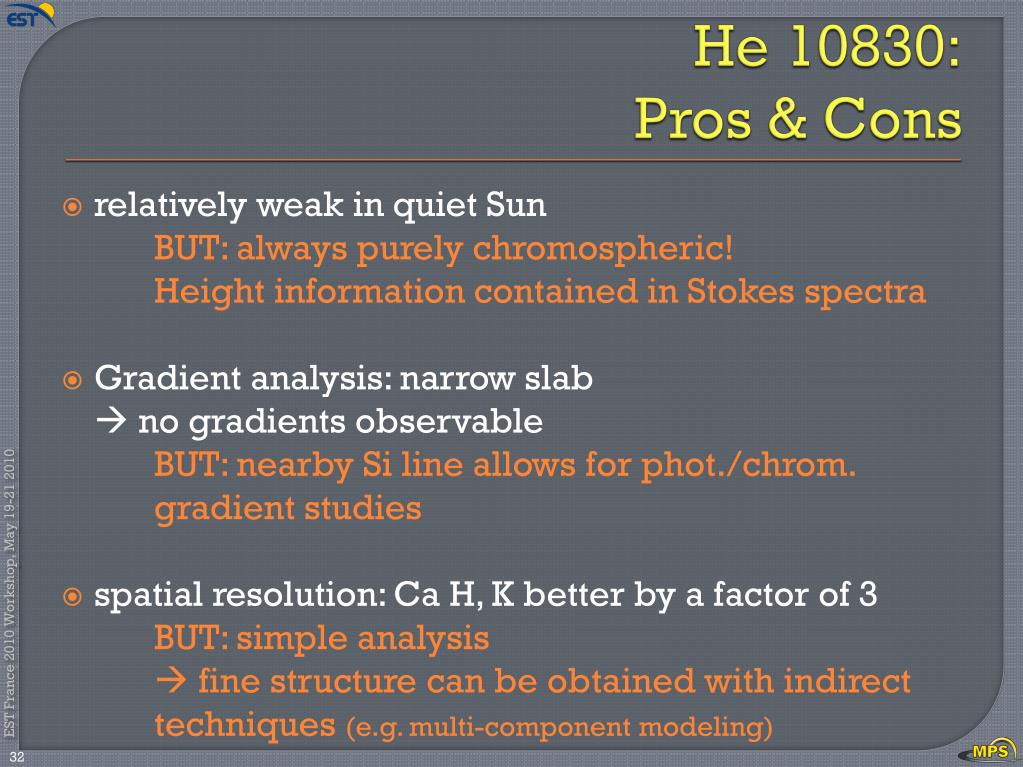 EST

He 10830:
Pros & Cons

relatively weak in quiet Sun
BUT: always purely chromospheric!
Height information contained in Stokes spectra

Gradient analysis: narrow slab
→ no gradients observable
BUT: nearby Si line allows for phot./chrom. gradient studies

spatial resolution: Ca H, K better by a factor of 3
BUT: simple analysis
→ fine structure can be obtained with indirect techniques (e.g. multi-component modeling)

EST France 2010 Workshop, May 19-21 2010

32

MPS